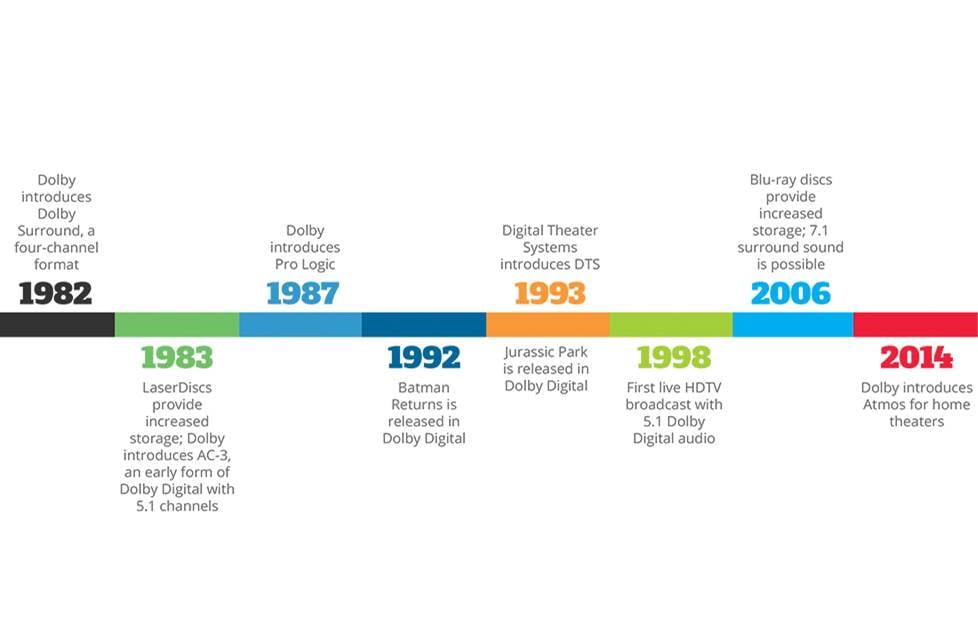 Dolby introduces Dolby Surround, a four-channel format

1982

1983

LaserDiscs provide increased storage; Dolby introduces AC-3, an early form of Dolby Digital with 5.1 channels

Dolby introduces Pro Logic

1987

1992

Batman Returns is released in Dolby Digital

Digital Theater Systems introduces DTS

1993

Jurassic Park is released in Dolby Digital

1998

First live HDTV broadcast with 5.1 Dolby Digital audio

Blu-ray discs provide increased storage; 7.1 surround sound is possible

2006

2014

Dolby introduces Atmos for home theaters